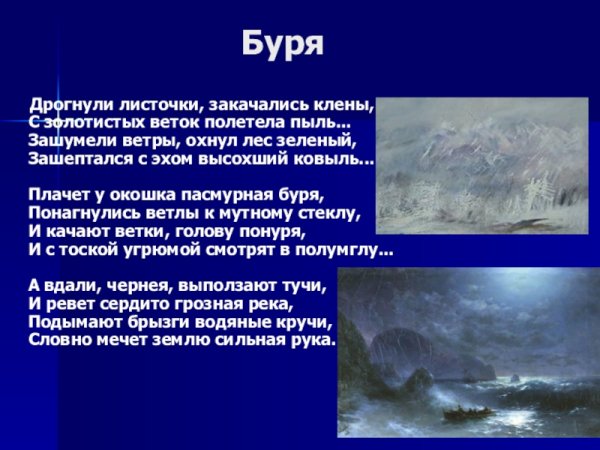 Буря

Дрогнули листочки, закачались клены,
С золотистых веток полетела пыль...
Зашумели ветры, охнул лес зеленый,
Зашептался с эхом высохший ковыль...

Плачет у окошка пасмурная буря,
Понагнулись ветлы к мутному стеклу,
И качают ветки, голову понуря,
И с тоской угрюмой смотрят в полумглу...

А вдали, чернея, выползают тучи,
И ревет сердито грозная река,
Подымают брызги водяные кручи,
Словно мечет землю сильная рука.